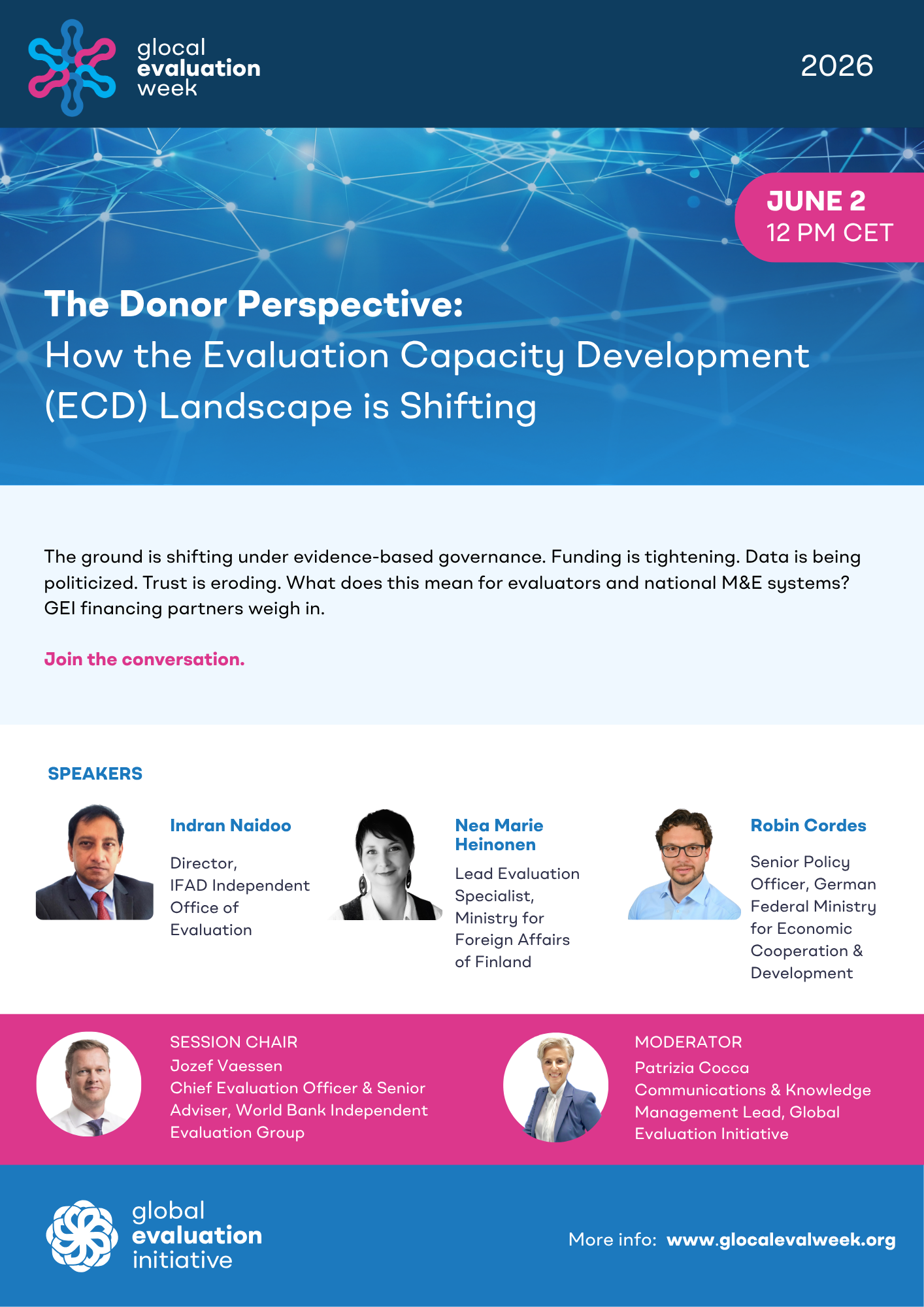 glocal evaluation week

2026

JUNE 2
12 PM CET

The Donor Perspective:
How the Evaluation Capacity Development (ECD) Landscape is Shifting

The ground is shifting under evidence-based governance. Funding is tightening. Data is being politicized. Trust is eroding. What does this mean for evaluators and national M&E systems? GEI financing partners weigh in.

Join the conversation.

SPEAKERS

Indran Naidoo
Director, IFAD Independent Office of Evaluation

Nea Marie Heinonen
Lead Evaluation Specialist, Ministry for Foreign Affairs of Finland

Robin Cordes
Senior Policy Officer, German Federal Ministry for Economic Cooperation & Development

SESSION CHAIR
Jozef Vaessen
Chief Evaluation Officer & Senior Adviser, World Bank Independent Evaluation Group

MODERATOR
Patrizia Cocca
Communications & Knowledge Management Lead, Global Evaluation Initiative

global evaluation initiative

More info: www.glocalevalweek.org